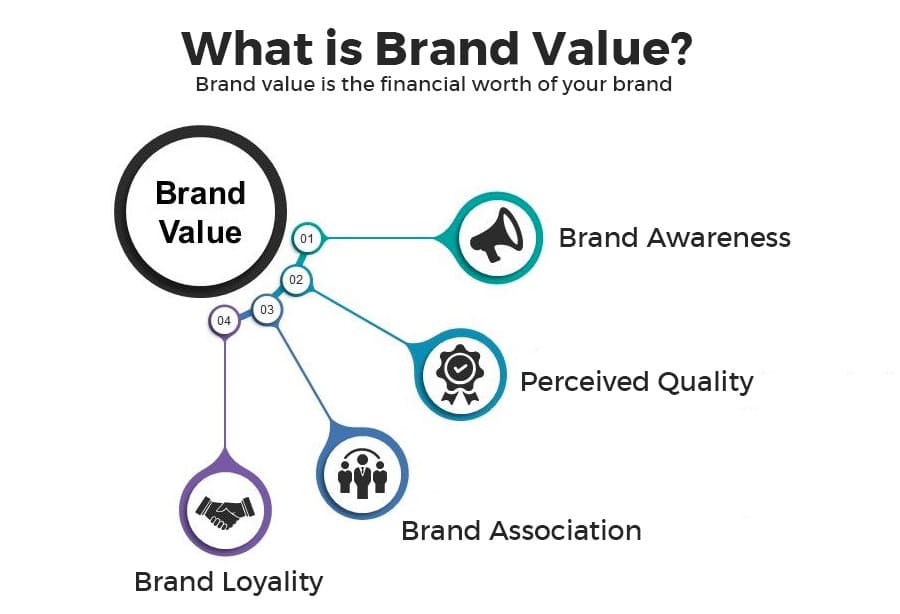 What is Brand Value?
Brand value is the financial worth of your brand

Brand Value

01
Brand Awareness

02
Perceived Quality

03
Brand Association

04
Brand Loyality